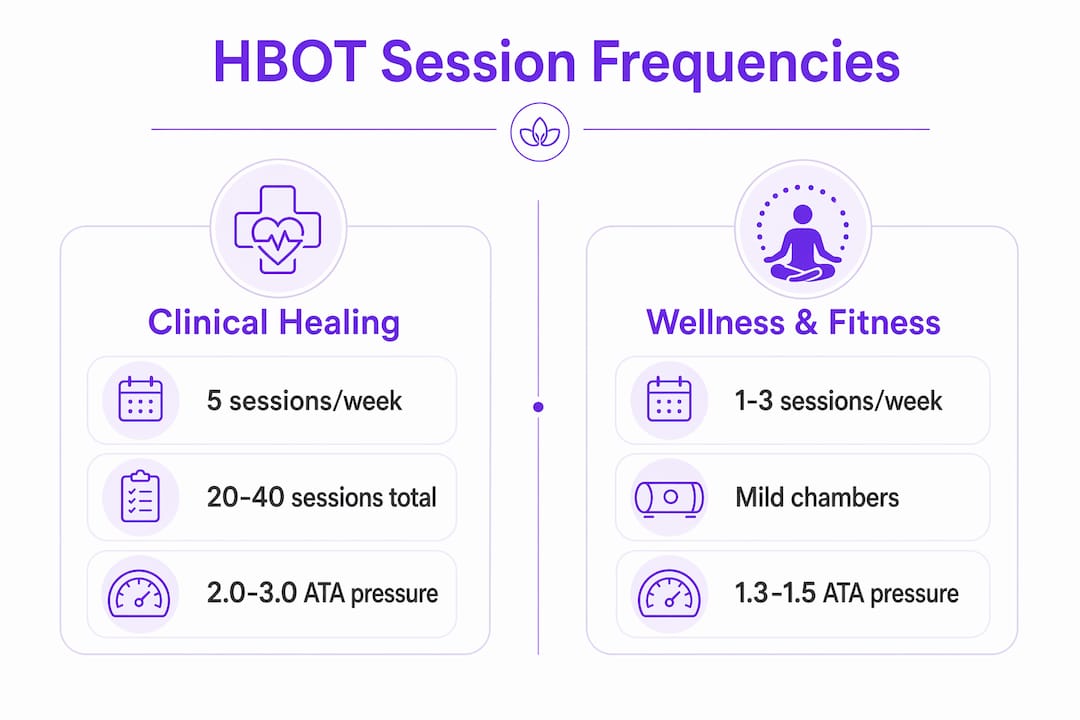 HBOT Session Frequencies

Clinical Healing

5 sessions/week

20-40 sessions total

2.0-3.0 ATA pressure

Wellness & Fitness

1-3 sessions/week

Mild chambers

1.3-1.5 ATA pressure